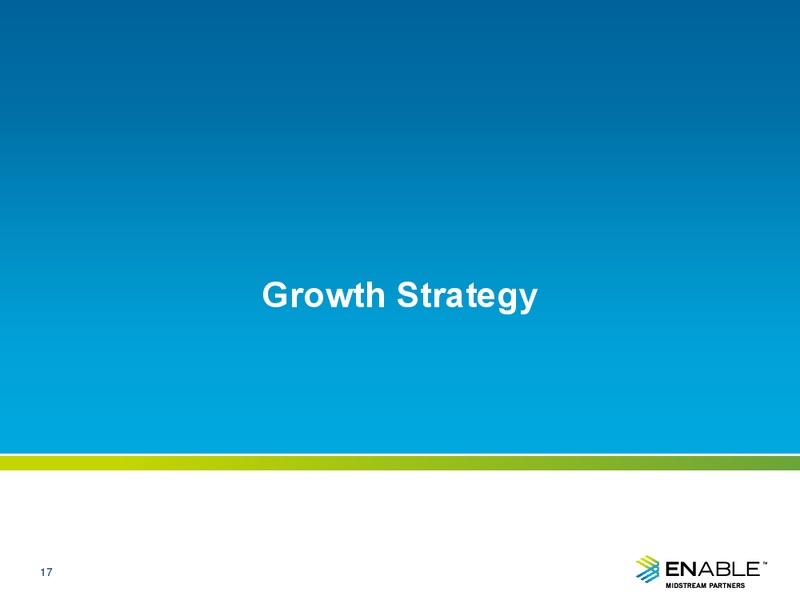 Growth Strategy

17

ENABLE™
MIDSTREAM PARTNERS